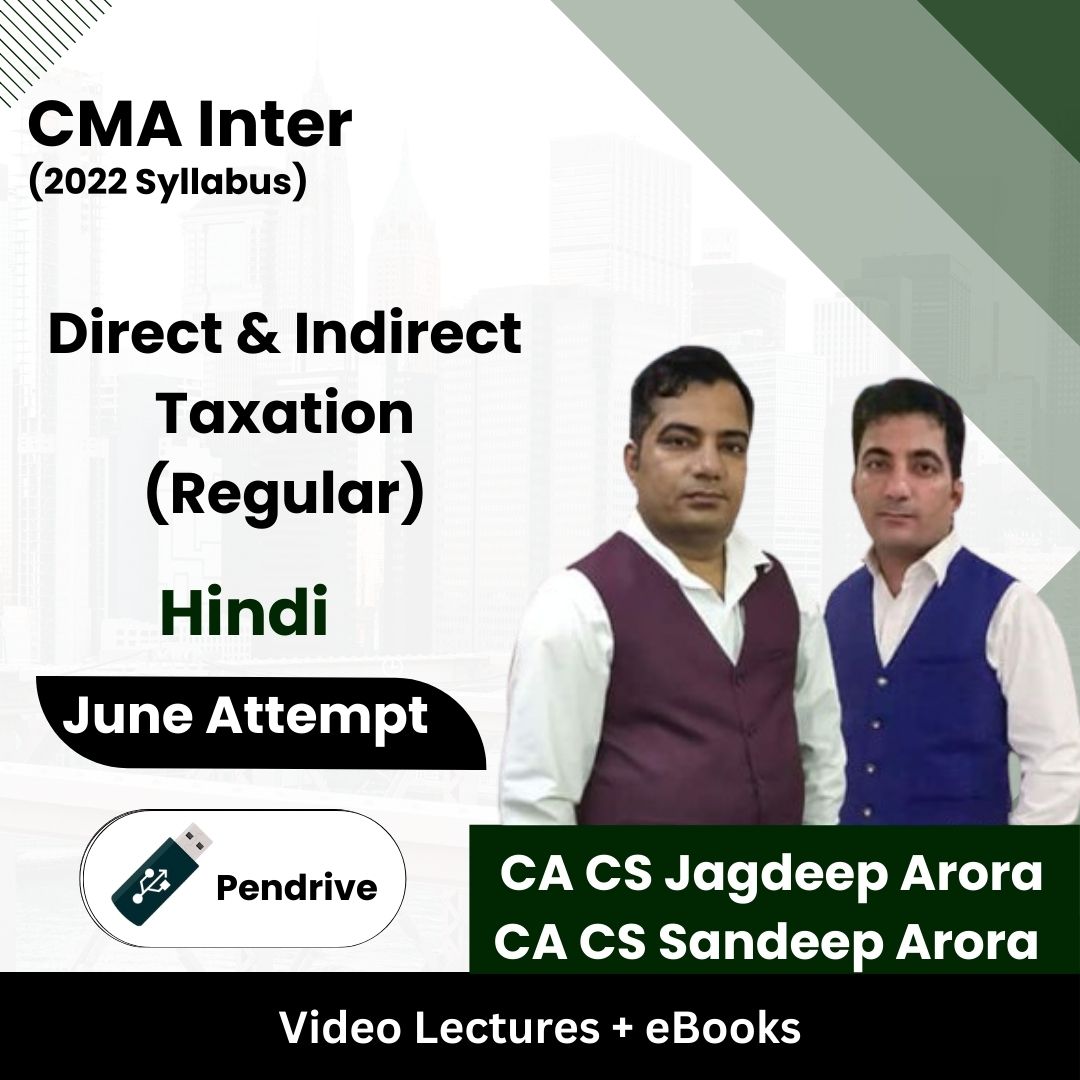 CMA Inter
(2022 Syllabus)

Direct & Indirect Taxation (Regular)

Hindi

June Attempt

Pendrive

CA CS Jagdeep Arora
CA CS Sandeep Arora

Video Lectures + eBooks